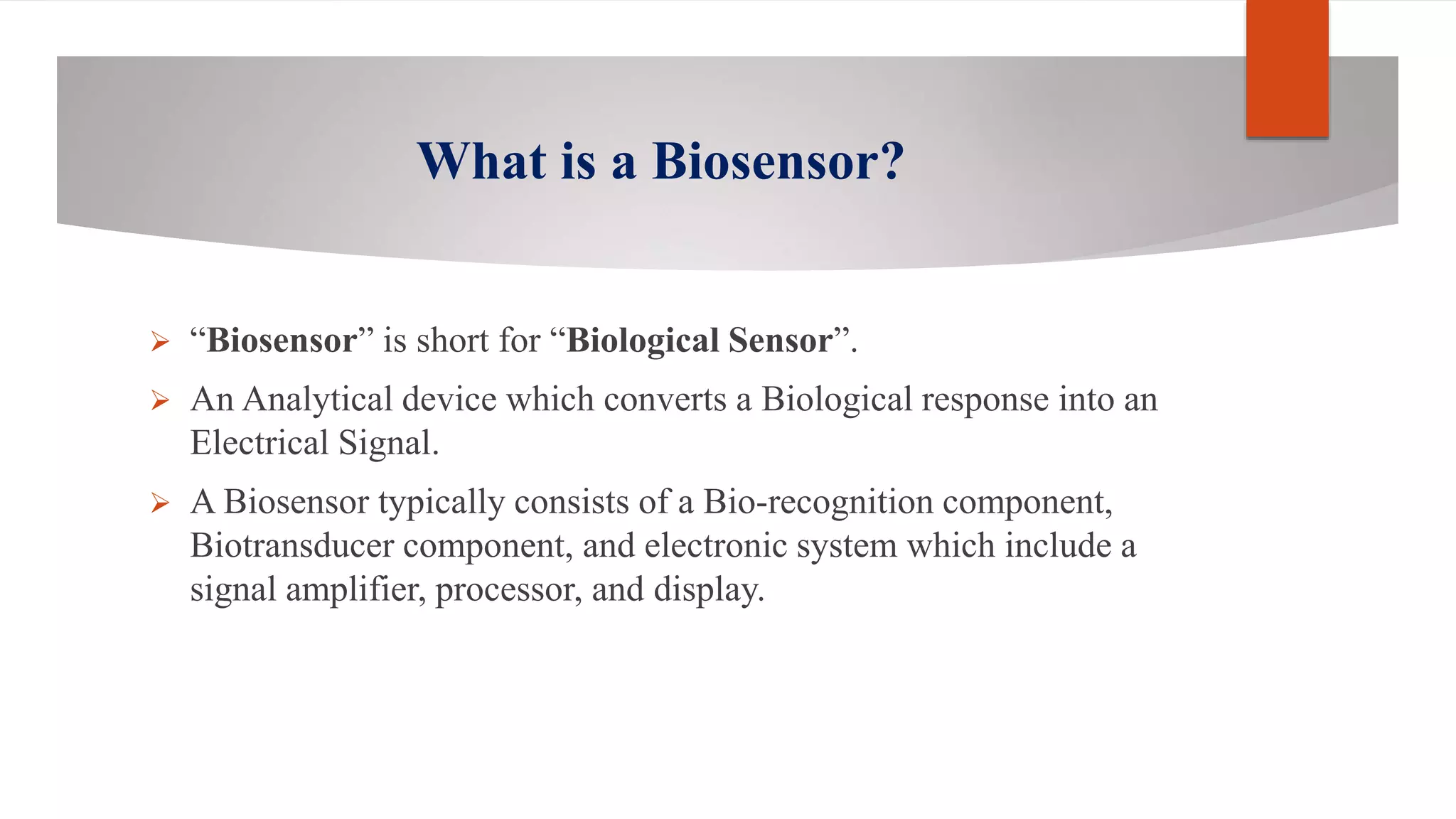 What is a Biosensor?

➢ “Biosensor” is short for “Biological Sensor”.

➢ An Analytical device which converts a Biological response into an Electrical Signal.

➢ A Biosensor typically consists of a Bio-recognition component, Biotransducer component, and electronic system which include a signal amplifier, processor, and display.